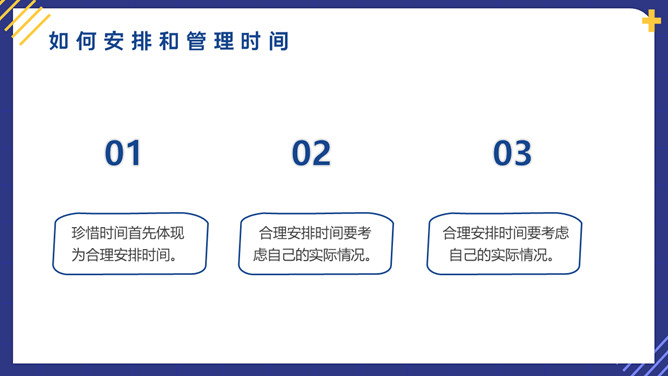 如何安排和管理时间

01

珍惜时间首先体现为合理安排时间。

02

合理安排时间要考虑自己的实际情况。

03

合理安排时间要考虑自己的实际情况。